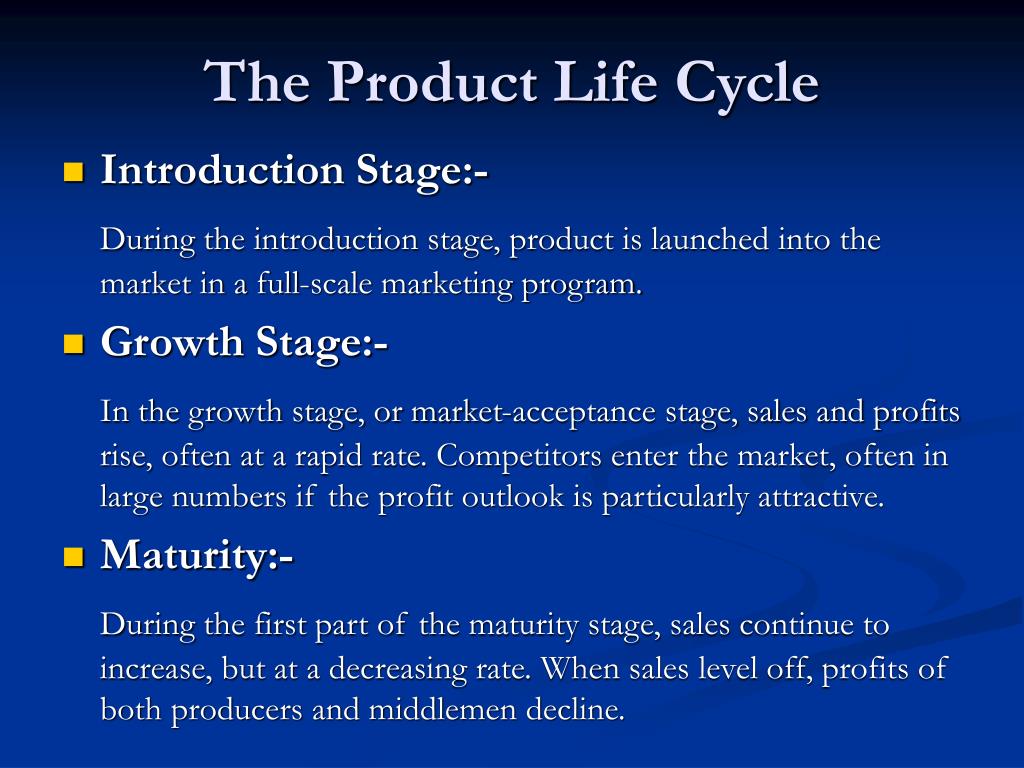 The Product Life Cycle

Introduction Stage:-

During the introduction stage, product is launched into the market in a full-scale marketing program.

Growth Stage:-

In the growth stage, or market-acceptance stage, sales and profits rise, often at a rapid rate. Competitors enter the market, often in large numbers if the profit outlook is particularly attractive.

Maturity:-

During the first part of the maturity stage, sales continue to increase, but at a decreasing rate. When sales level off, profits of both producers and middlemen decline.